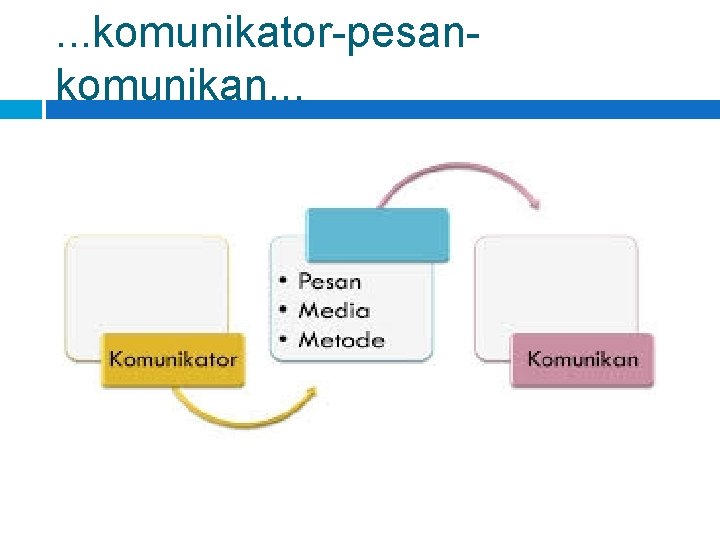 ...komunikator-pesan-komunikan...

Komunikator

• Pesan
• Media
• Metode

Komunikan